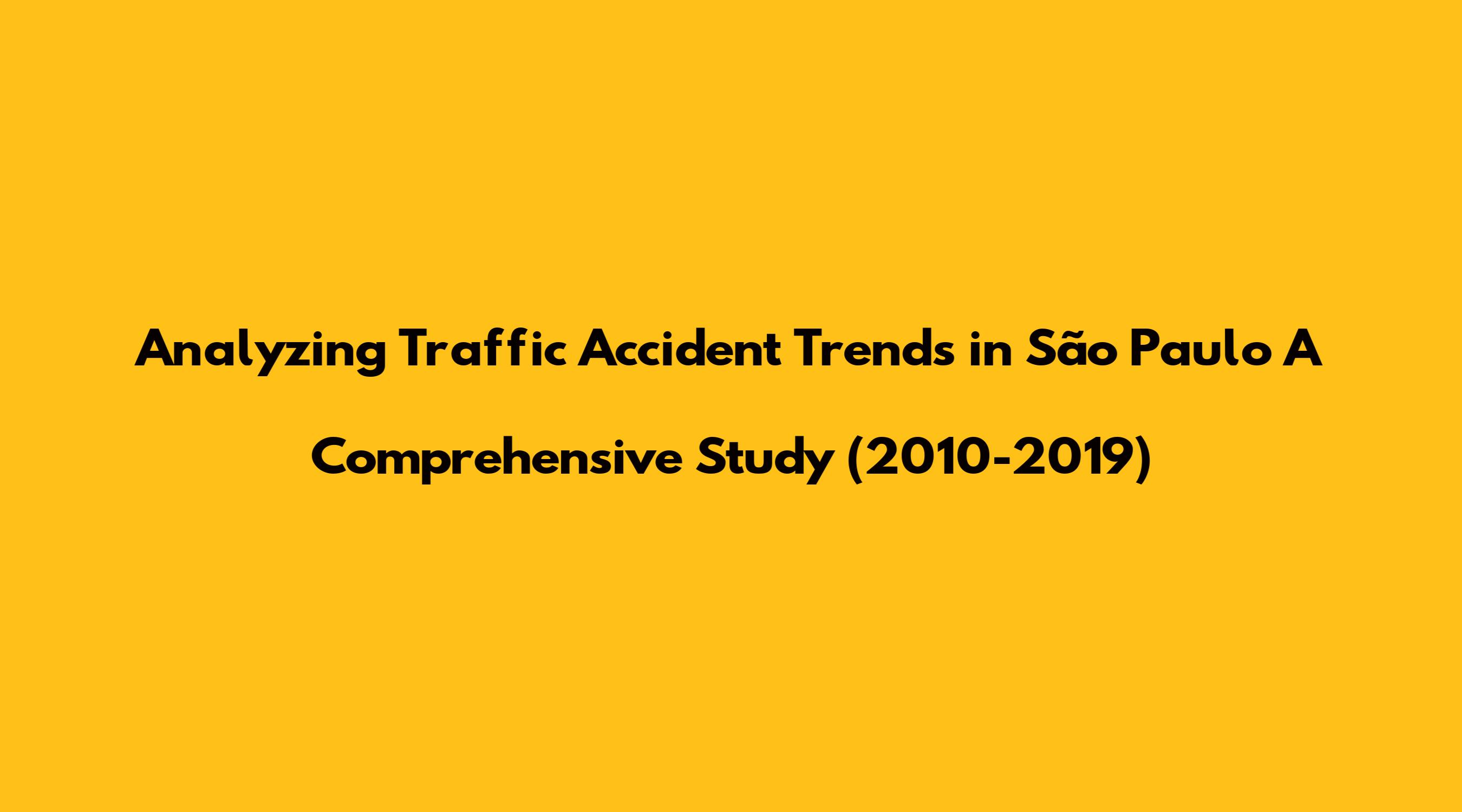 Analyzing Traffic Accident Trends in São Paulo A Comprehensive Study (2010-2019)